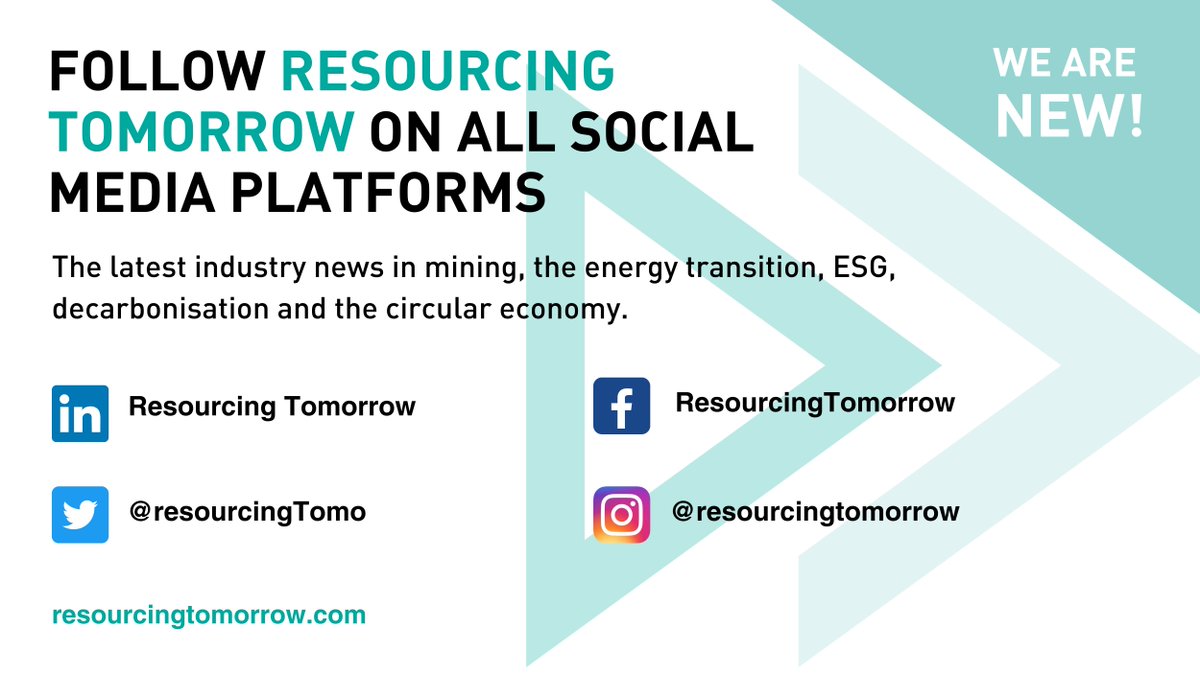 FOLLOW RESOURCING TOMORROW ON ALL SOCIAL MEDIA PLATFORMS

WE ARE NEW!

The latest industry news in mining, the energy transition, ESG, decarbonisation and the circular economy.

in Resourcing Tomorrow

f ResourcingTomorrow

@resourcingTomo

@resourcingtomorrow

resourcingtomorrow.com